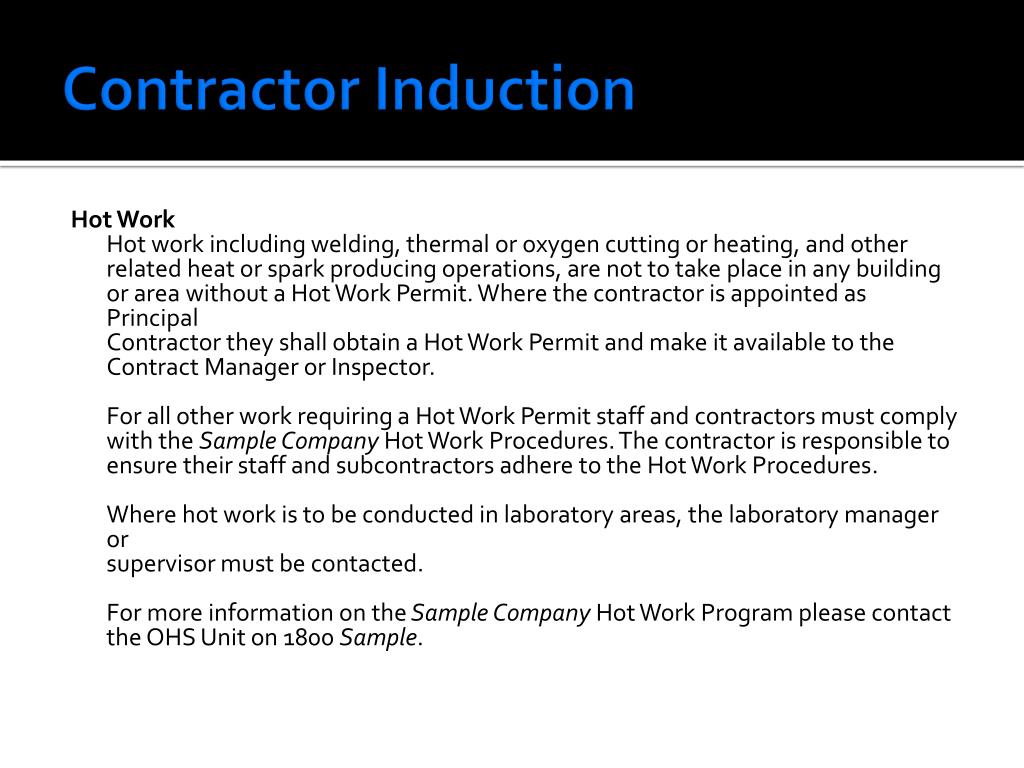 Contractor Induction

Hot Work
Hot work including welding, thermal or oxygen cutting or heating, and other related heat or spark producing operations, are not to take place in any building or area without a Hot Work Permit. Where the contractor is appointed as Principal
Contractor they shall obtain a Hot Work Permit and make it available to the Contract Manager or Inspector.

For all other work requiring a Hot Work Permit staff and contractors must comply with the Sample Company Hot Work Procedures. The contractor is responsible to ensure their staff and subcontractors adhere to the Hot Work Procedures.

Where hot work is to be conducted in laboratory areas, the laboratory manager or
supervisor must be contacted.

For more information on the Sample Company Hot Work Program please contact the OHS Unit on 1800 Sample.